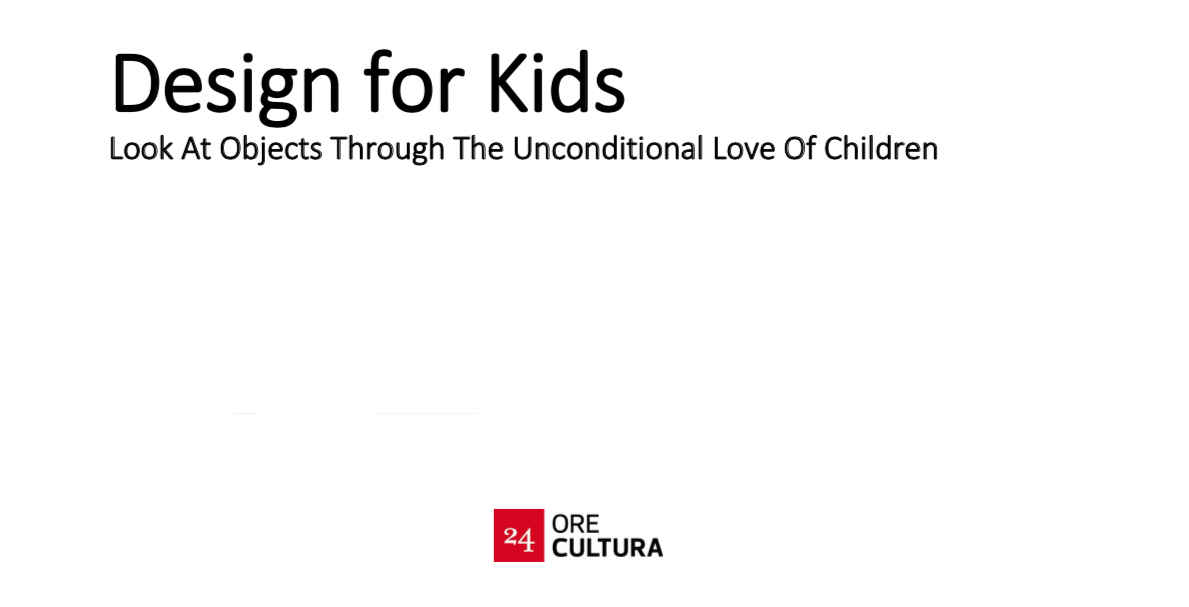 Design for Kids

Look At Objects Through The Unconditional Love Of Children

24 ORE CULTURA